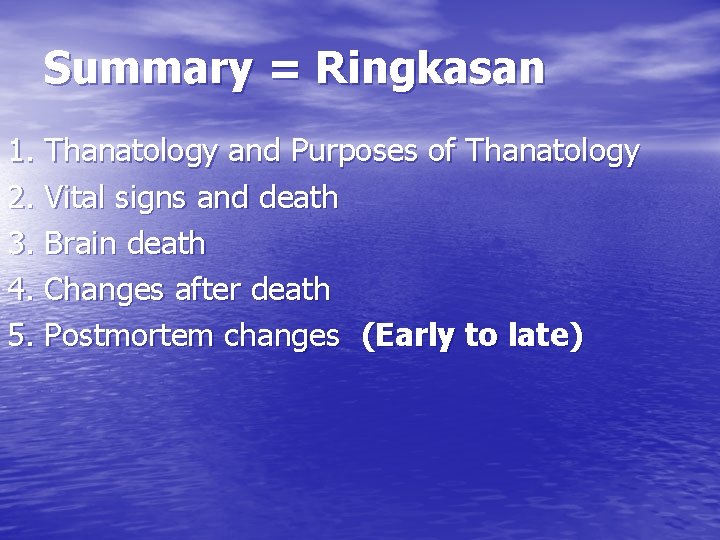 Summary = Ringkasan

1. Thanatology and Purposes of Thanatology
2. Vital signs and death
3. Brain death
4. Changes after death
5. Postmortem changes (Early to late)